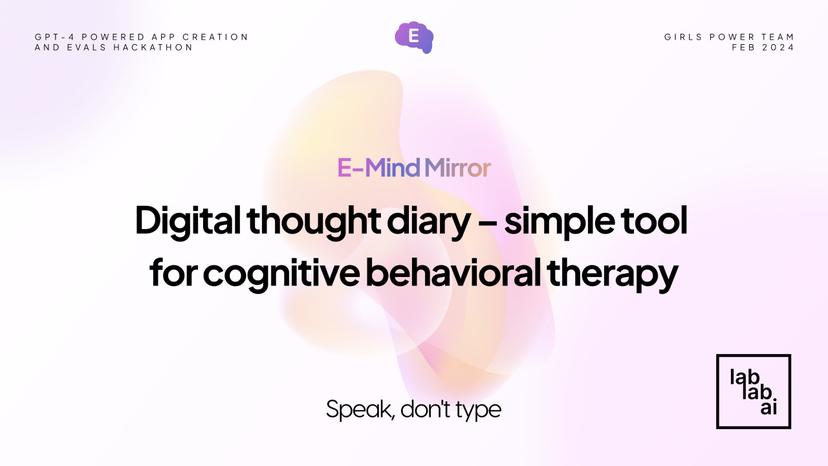 GPT-4 POWERED APP CREATION AND EVALS HACKATHON

E

GIRLS POWER TEAM
FEB 2024

E-Mind Mirror

Digital thought diary – simple tool for cognitive behavioral therapy

Speak, don't type

lab lab ai